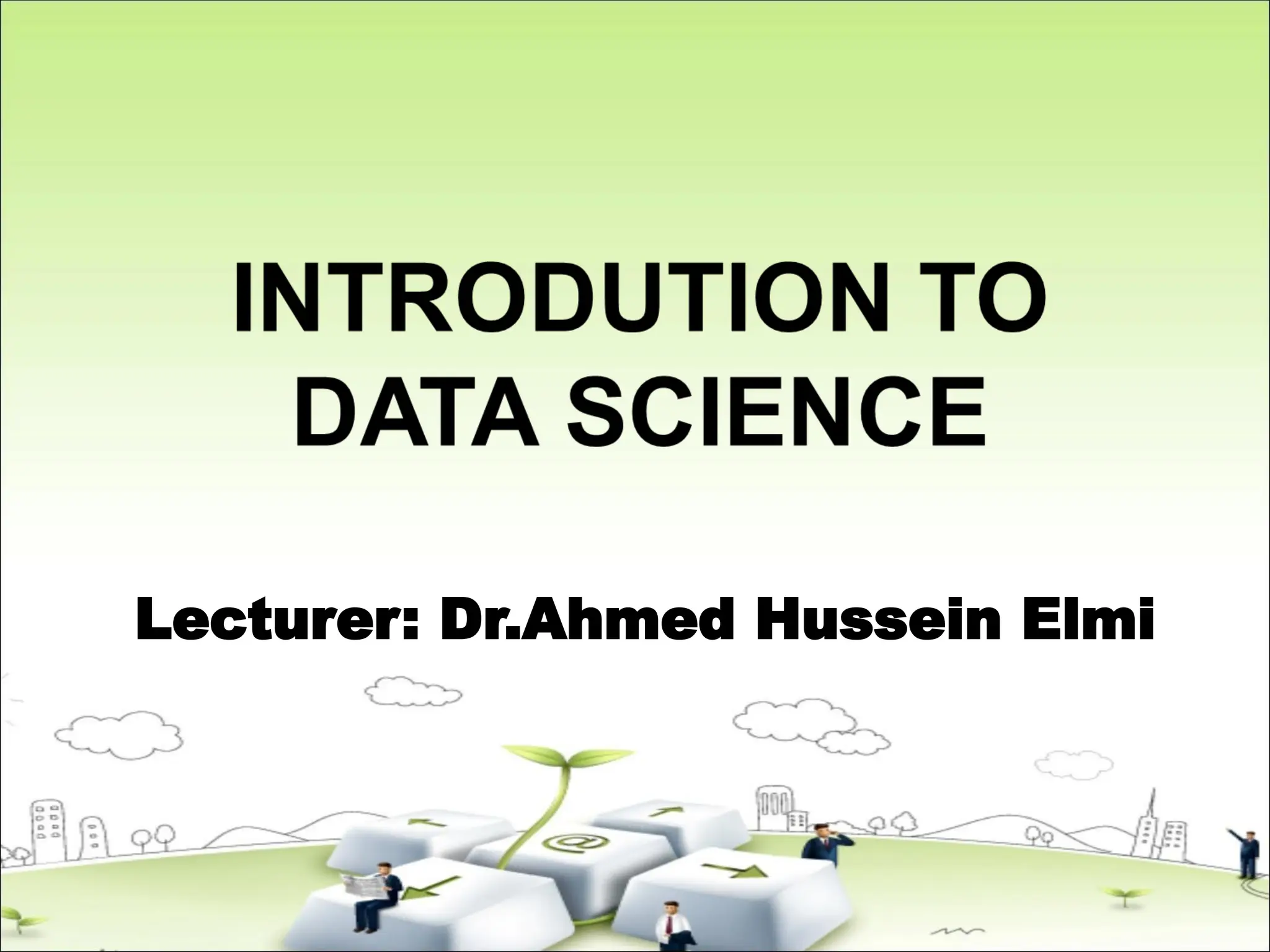 INTRODUTION TO DATA SCIENCE

Lecturer: Dr.Ahmed Hussein Elmi

@